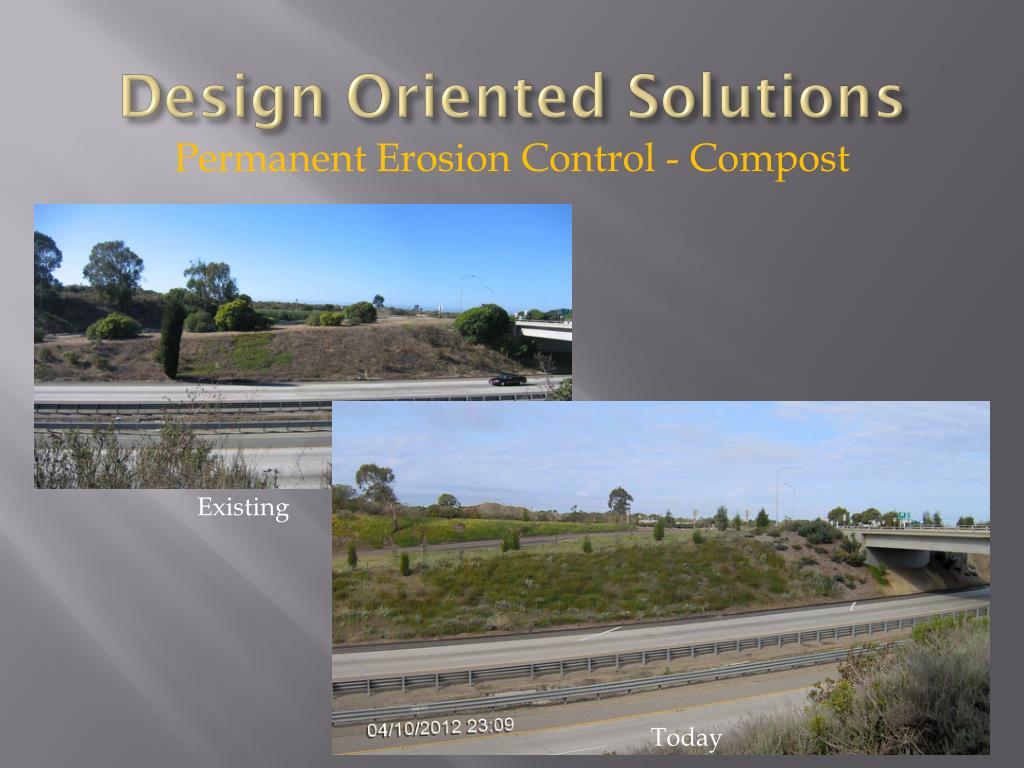 Design Oriented Solutions

Permanent Erosion Control - Compost

Existing

04/10/2012 23:09

Today